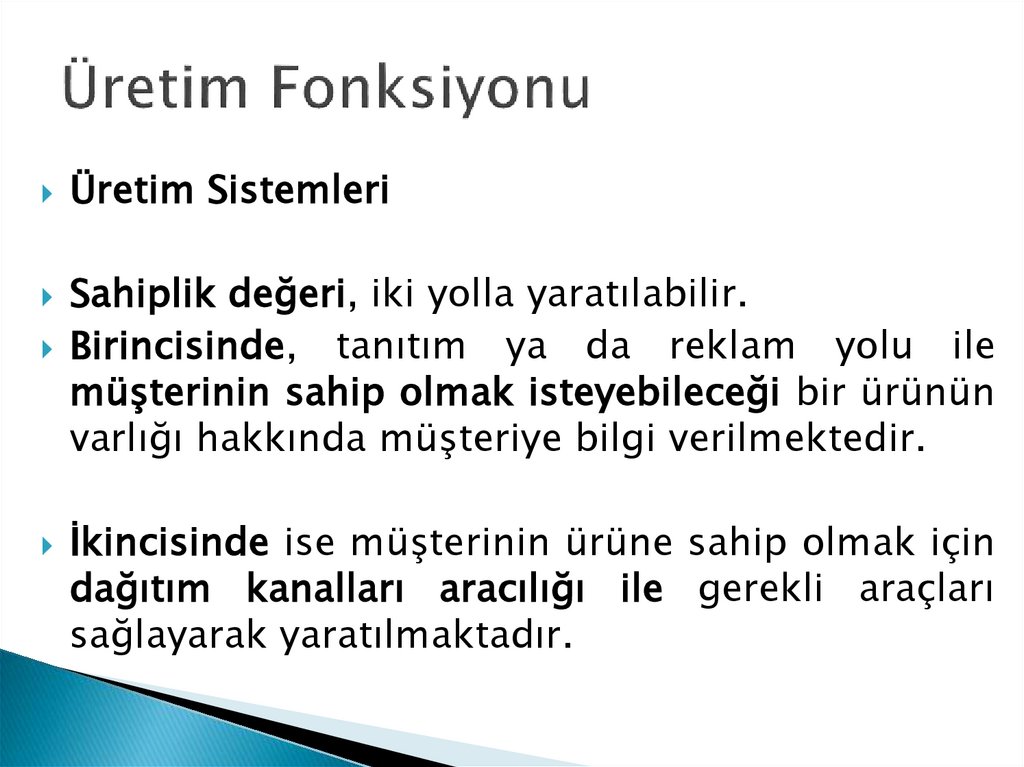 Üretim Fonksiyonu

Üretim Sistemleri

Sahiplik değeri, iki yolla yaratılabilir.

Birincisinde, tanıtım ya da reklam yolu ile müşterinin sahip olmak isteyebileceği bir ürünün varlığı hakkında müşteriye bilgi verilmektedir.

İkincisinde ise müşterinin ürüne sahip olmak için dağıtım kanalları aracılığı ile gerekli araçları sağlayarak yaratılmaktadır.